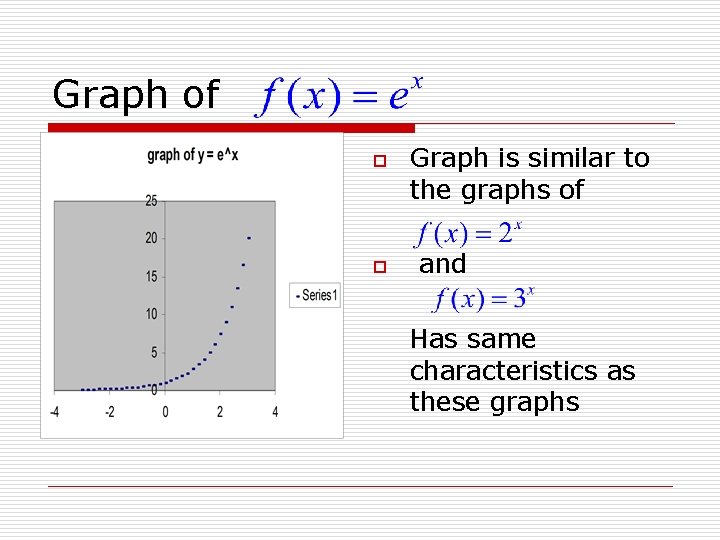 Graph of $f(x) = e^x$

graph of y = e^x

25
20
15
10
5
0
-4 -2 0 2 4

Series1

Graph is similar to the graphs of

$f(x) = 2^x$

and

$f(x) = 3^x$

Has same characteristics as these graphs